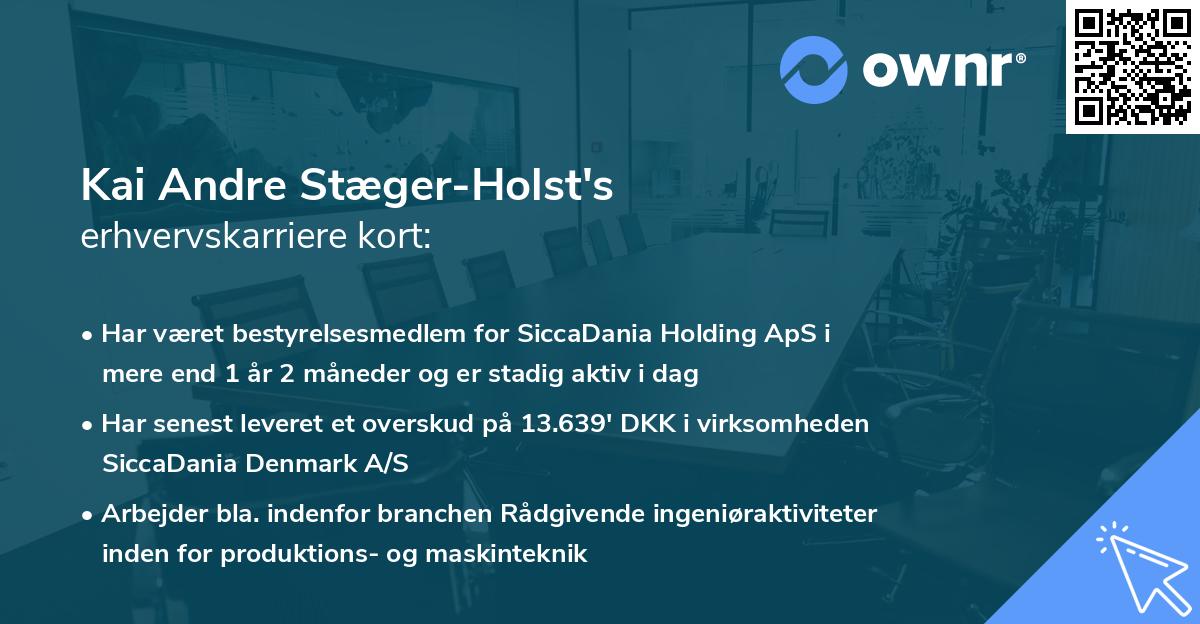 ownr®

Kai Andre Stæger-Holst's
erhvervskarriere kort:

• Har været bestyrelsesmedlem for SiccaDania Holding ApS i mere end 1 år 2 måneder og er stadig aktiv i dag

• Har senest leveret et overskud på 13.639' DKK i virksomheden SiccaDania Denmark A/S

• Arbejder bla. indenfor branchen Rådgivende ingeniøraktiviteter inden for produktions- og maskinteknik